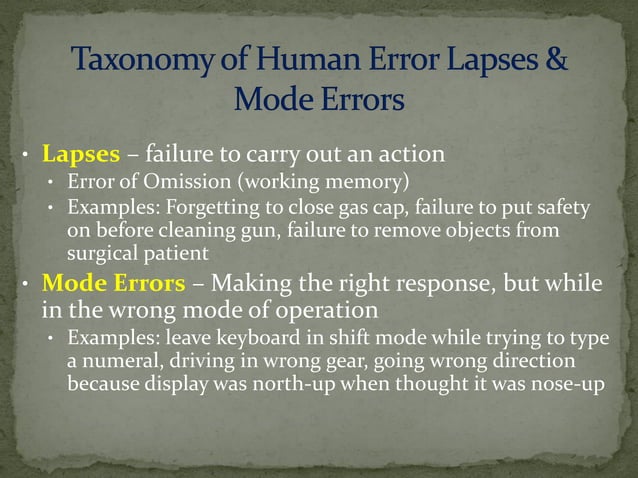 Taxonomy of Human Error Lapses & Mode Errors

• Lapses – failure to carry out an action
  • Error of Omission (working memory)
  • Examples: Forgetting to close gas cap, failure to put safety on before cleaning gun, failure to remove objects from surgical patient
• Mode Errors – Making the right response, but while in the wrong mode of operation
  • Examples: leave keyboard in shift mode while trying to type a numeral, driving in wrong gear, going wrong direction because display was north-up when thought it was nose-up